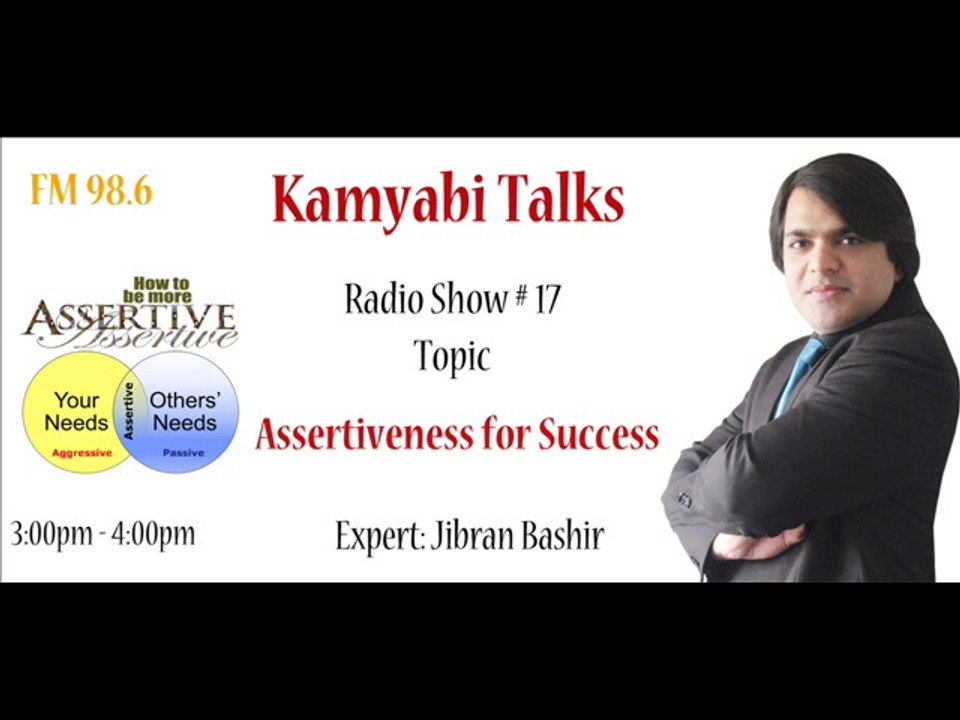 FM 98.6

Kamyabi Talks

How to be more
ASSERTIVE
Assertive

Your Needs
Aggressive
Assertive
Others' Needs
Passive

Radio Show # 17
Topic
Assertiveness for Success

3:00pm - 4:00pm

Expert: Jibran Bashir